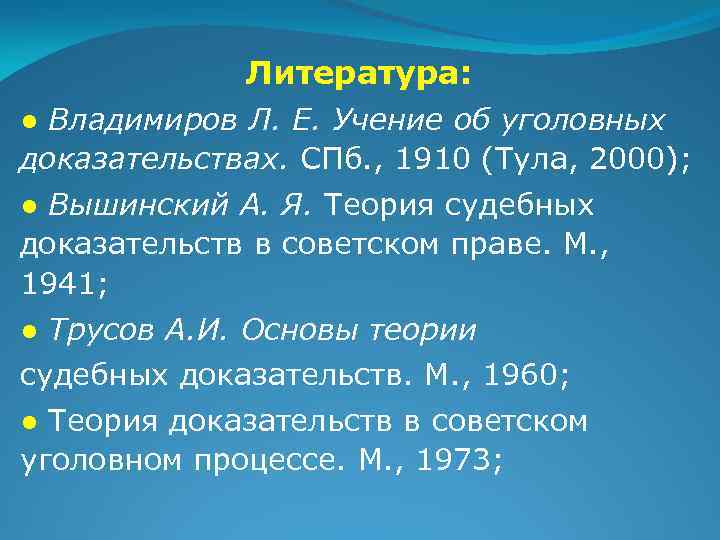 Литература:

● Владимиров Л. Е. Учение об уголовных доказательствах. СПб., 1910 (Тула, 2000);

● Вышинский А. Я. Теория судебных доказательств в советском праве. М., 1941;

● Трусов А.И. Основы теории судебных доказательств. М., 1960;

● Теория доказательств в советском уголовном процессе. М., 1973;